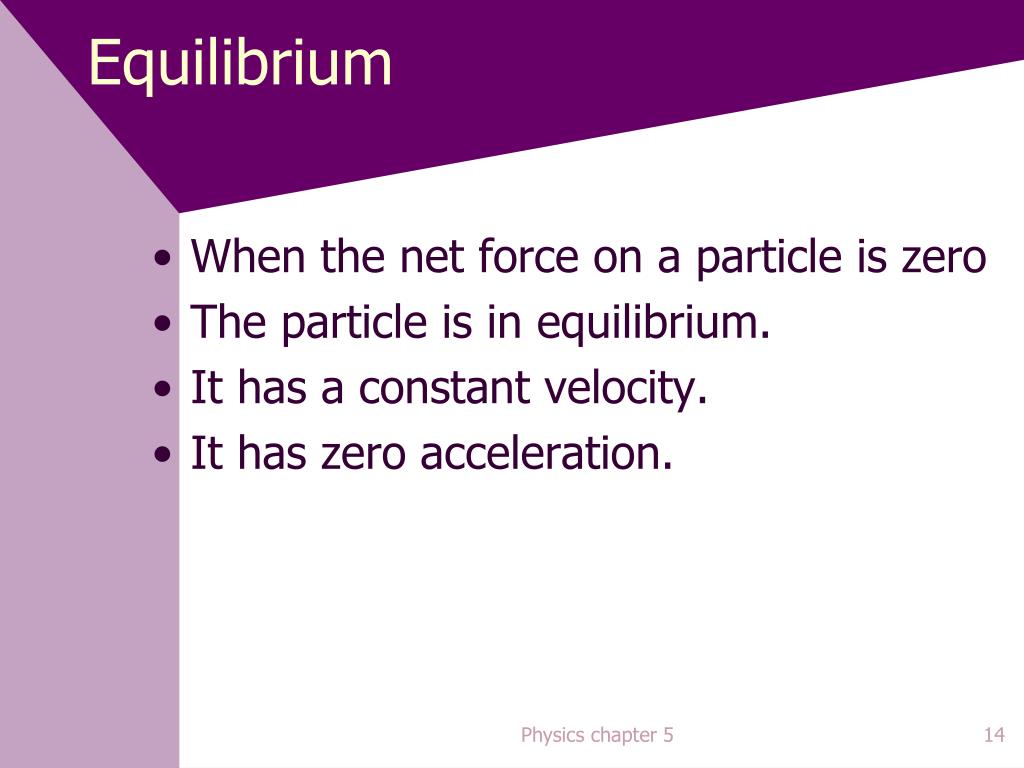 Equilibrium

• When the net force on a particle is zero
• The particle is in equilibrium.
• It has a constant velocity.
• It has zero acceleration.

Physics chapter 5

14